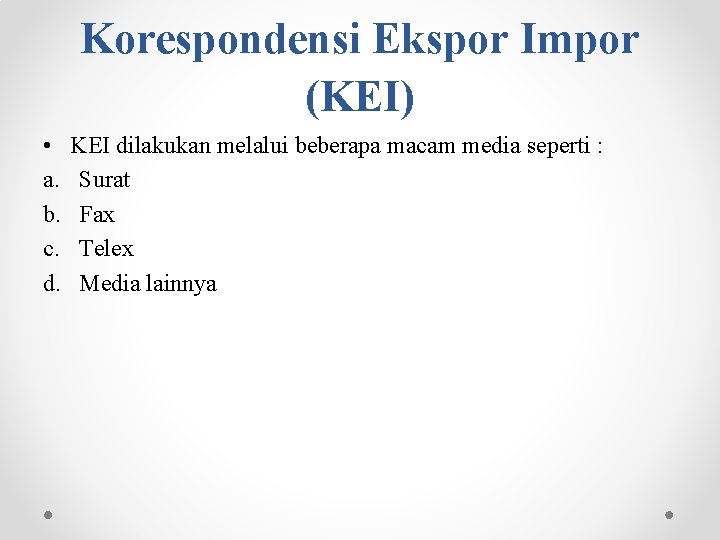 Korespondensi Ekspor Impor (KEI)

• KEI dilakukan melalui beberapa macam media seperti :
a. Surat
b. Fax
c. Telex
d. Media lainnya